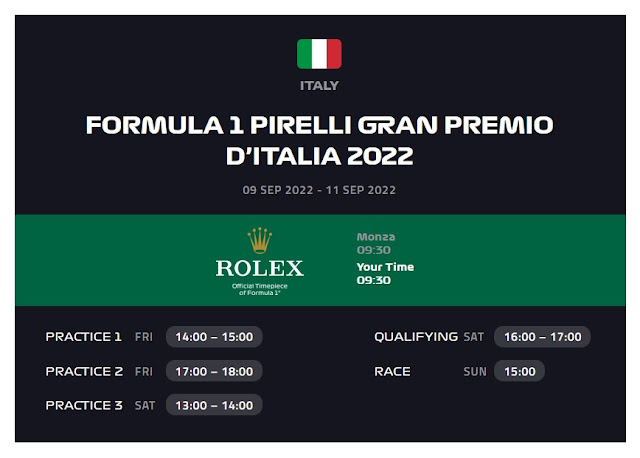 ITALY

FORMULA 1 PIRELLI GRAN PREMIO D'ITALIA 2022

09 SEP 2022 - 11 SEP 2022

ROLEX
Official Timepiece of Formula 1®

Monza
09:30
Your Time
09:30

PRACTICE 1 FRI 14:00 – 15:00
PRACTICE 2 FRI 17:00 – 18:00
PRACTICE 3 SAT 13:00 – 14:00

QUALIFYING SAT 16:00 – 17:00
RACE SUN 15:00